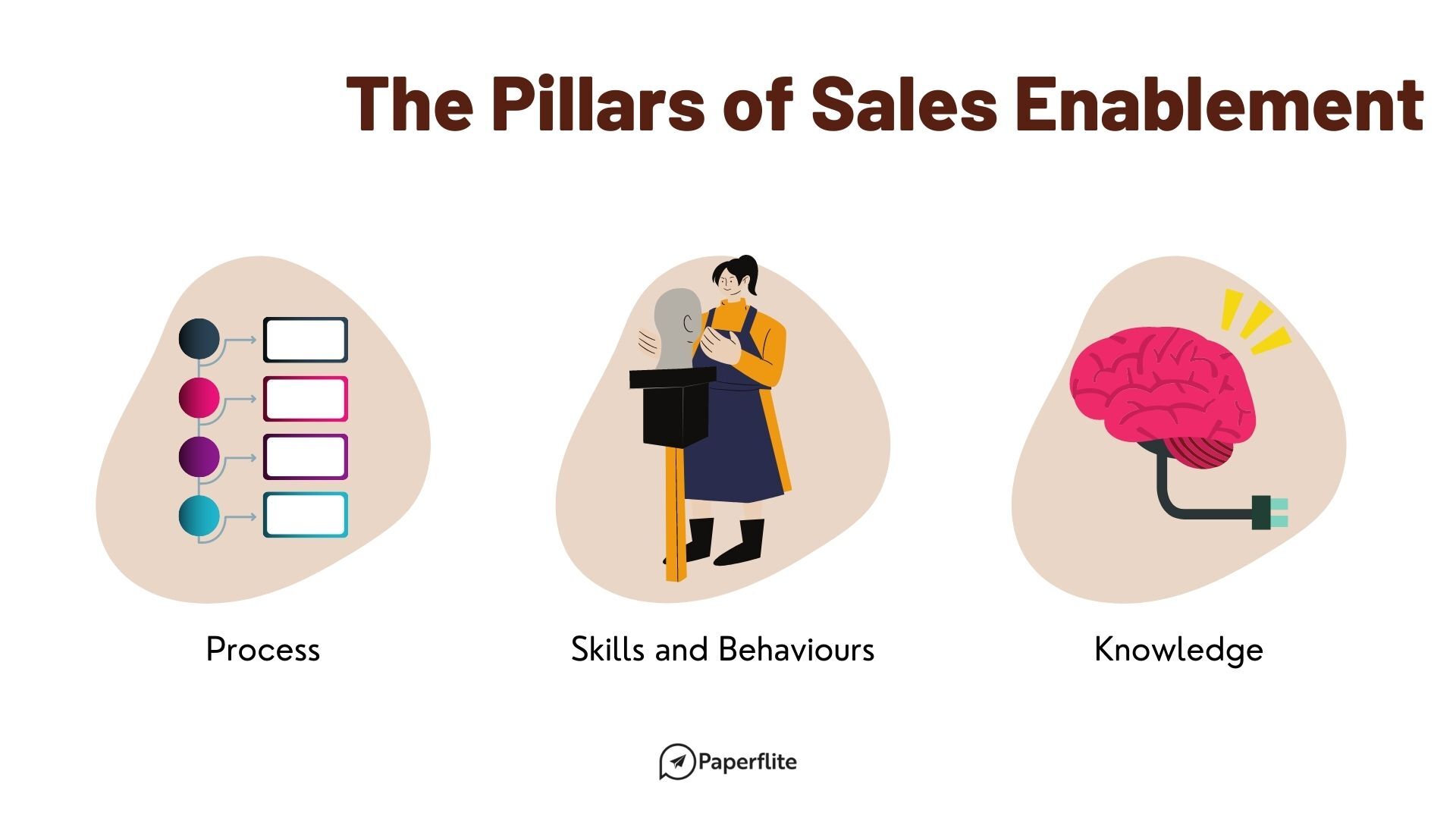 The Pillars of Sales Enablement

Process

Skills and Behaviours

Knowledge

Paperflite